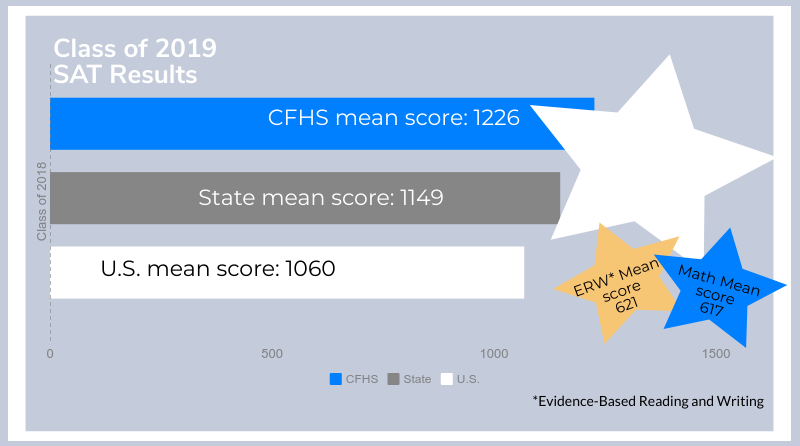 Class of 2019
SAT Results

Class of 2018

CFHS mean score: 1226

State mean score: 1149

U.S. mean score: 1060

ERW* Mean score 621

Math Mean score 617

0
500
1000
1500

CFHS State U.S.

*Evidence-Based Reading and Writing